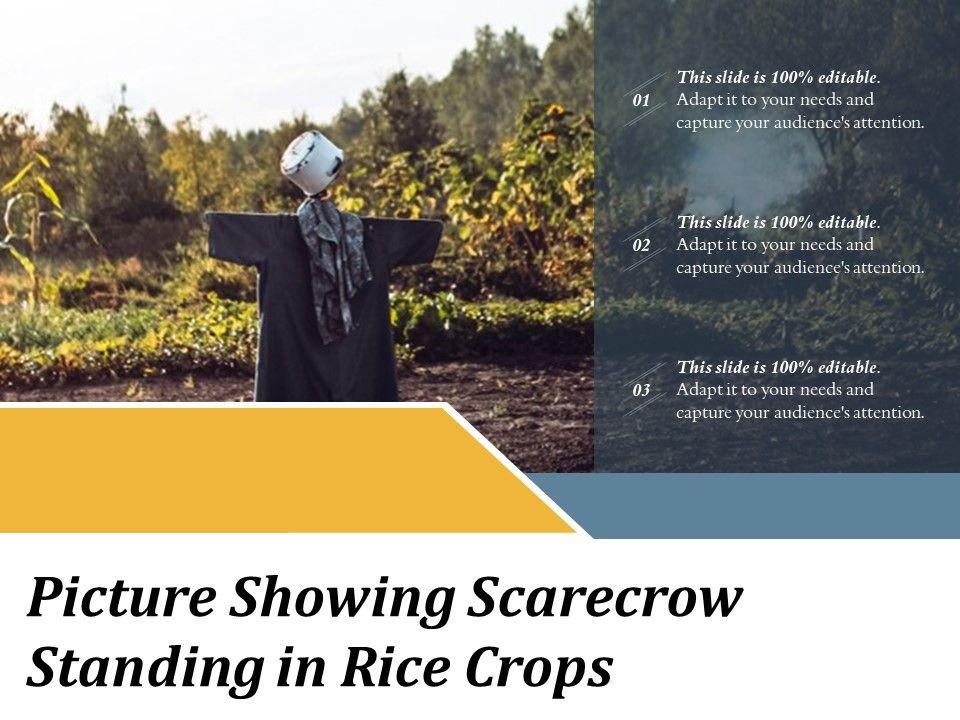 01
This slide is 100% editable. Adapt it to your needs and capture your audience's attention.

02
This slide is 100% editable. Adapt it to your needs and capture your audience's attention.

03
This slide is 100% editable. Adapt it to your needs and capture your audience's attention.

Picture Showing Scarecrow Standing in Rice Crops